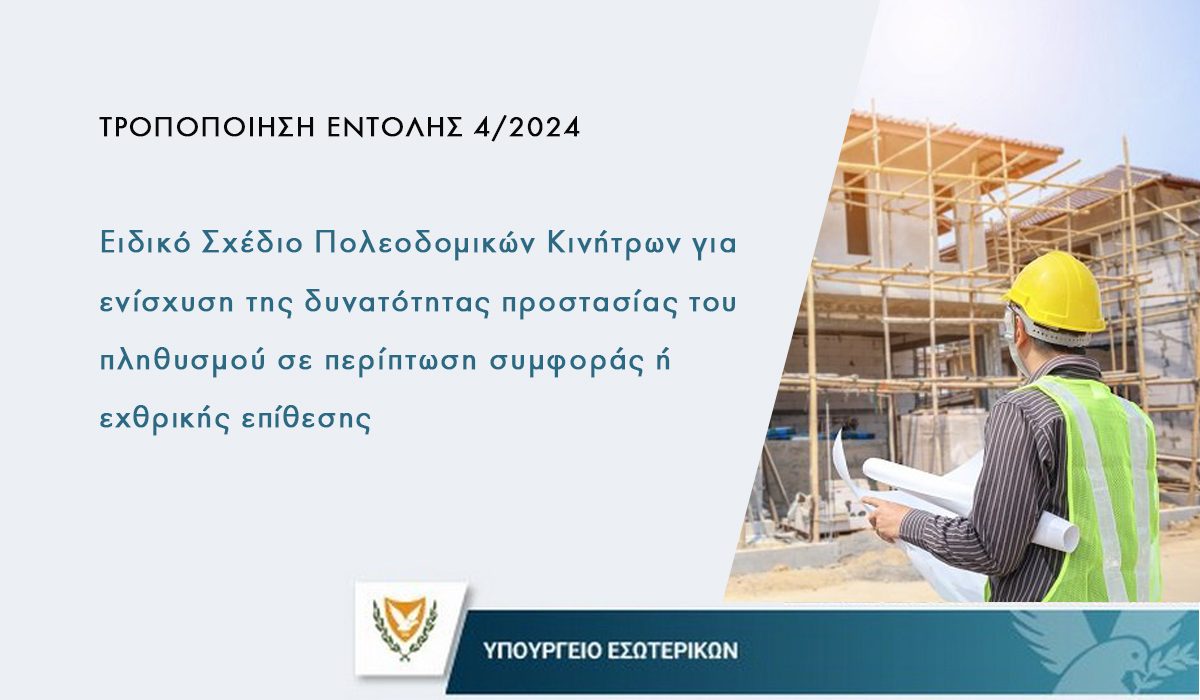 ΤΡΟΠΟΠΟΙΗΣΗ ΕΝΤΟΛΗΣ 4/2024

Ειδικό Σχέδιο Πολεοδομικών Κινήτρων για ενίσχυση της δυνατότητας προστασίας του πληθυσμού σε περίπτωση συμφοράς ή εχθρικής επίθεσης

ΥΠΟΥΡΓΕΙΟ ΕΣΩΤΕΡΙΚΩΝ